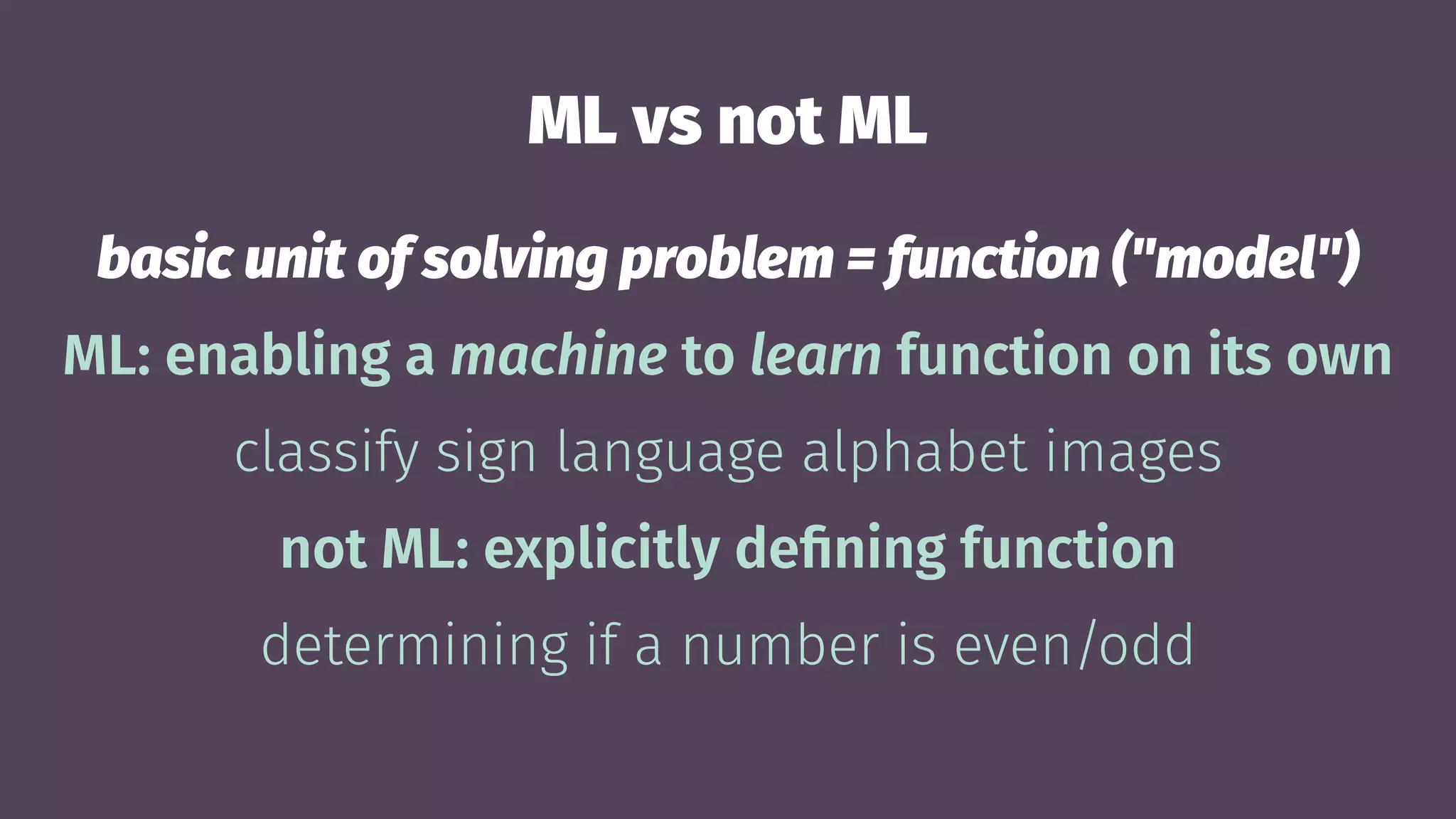 ML vs not ML

basic unit of solving problem = function ("model")

ML: enabling a machine to learn function on its own

classify sign language alphabet images

not ML: explicitly defining function

determining if a number is even/odd